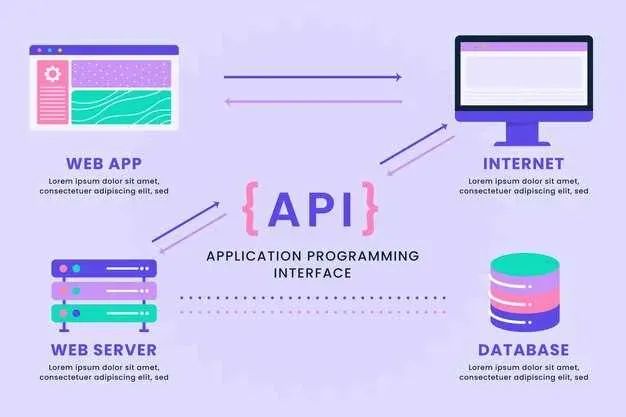 WEB APP
Lorem ipsum dolor sit amet, consectetuer adipiscing elit, sed

INTERNET
Lorem ipsum dolor sit amet, consectetuer adipiscing elit, sed

{API}

APPLICATION PROGRAMMING INTERFACE

WEB SERVER
Lorem ipsum dolor sit amet, consectetuer adipiscing elit, sed

DATABASE
Lorem ipsum dolor sit amet, consectetuer adipiscing elit, sed